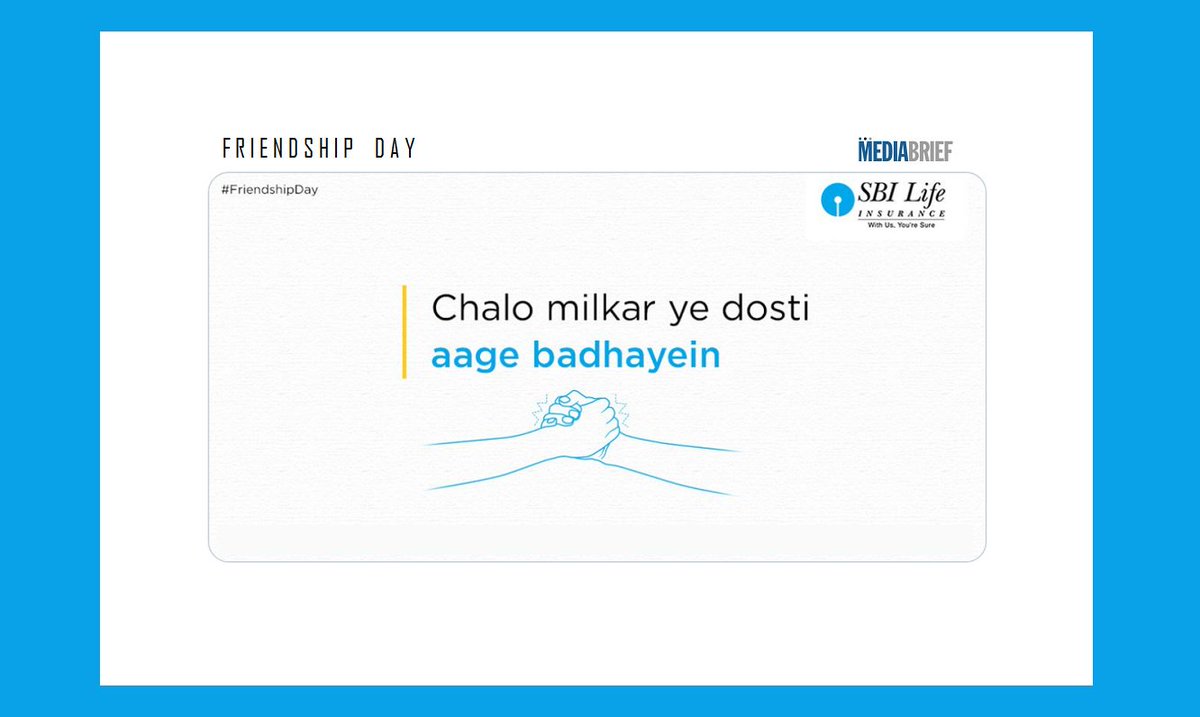 FRIENDSHIP DAY

MEDIABRIEF

#FriendshipDay

SBI Life
INSURANCE
With Us, You're Sure

Chalo milkar ye dosti
aage badhayein